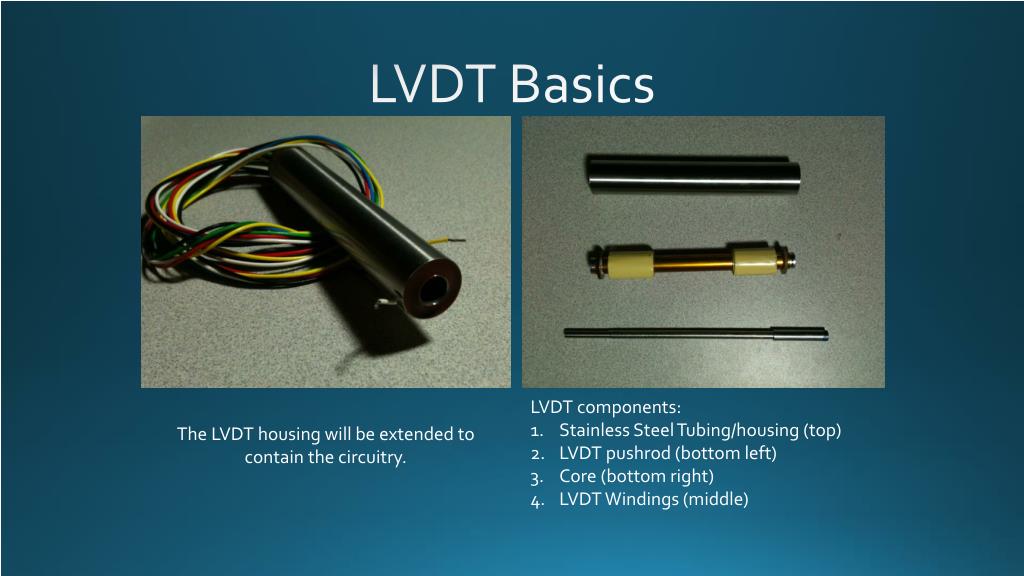 LVDT Basics

The LVDT housing will be extended to contain the circuitry.

LVDT components:
1. Stainless Steel Tubing/housing (top)
2. LVDT pushrod (bottom left)
3. Core (bottom right)
4. LVDT Windings (middle)